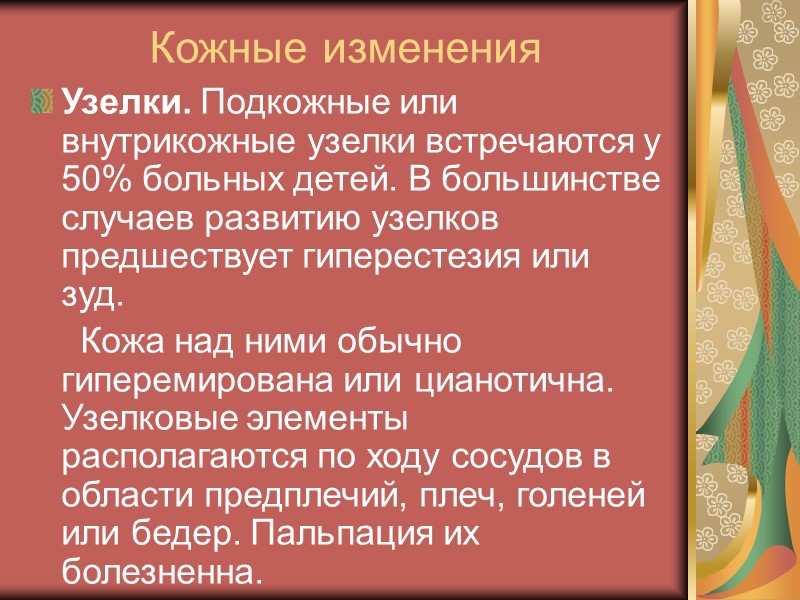 Кожные изменения

Узелки. Подкожные или внутрикожные узелки встречаются у 50% больных детей. В большинстве случаев развитию узелков предшествует гиперестезия или зуд.

Кожа над ними обычно гиперемирована или цианотична. Узелковые элементы располагаются по ходу сосудов в области предплечий, плеч, голеней или бедер. Пальпация их болезненна.